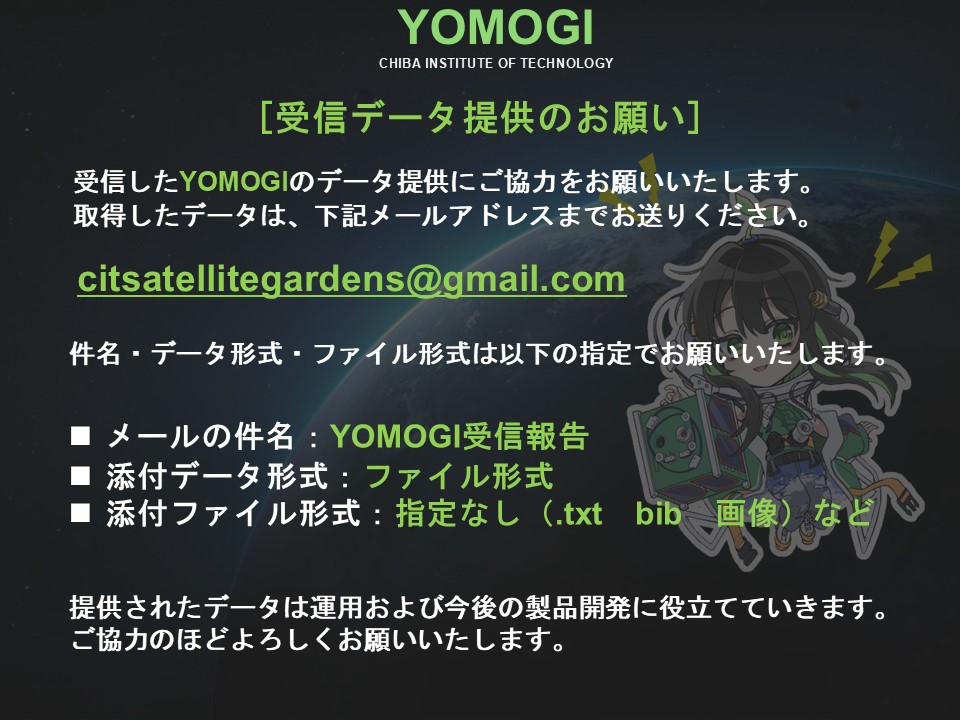 YOMOGI
CHIBA INSTITUTE OF TECHNOLOGY

[受信データ提供のお願い]

受信したYOMOGIのデータ提供にご協力をお願いいたします。
取得したデータは、下記メールアドレスまでお送りください。

citsatellitegardens@gmail.com

件名・データ形式・ファイル形式は以下の指定でお願いいたします。

■ メールの件名：YOMOGI受信報告
■ 添付データ形式：ファイル形式
■ 添付ファイル形式：指定なし（.txt bib 画像）など

提供されたデータは運用および今後の製品開発に役立てていきます。
ご協力のほどよろしくお願いいたします。